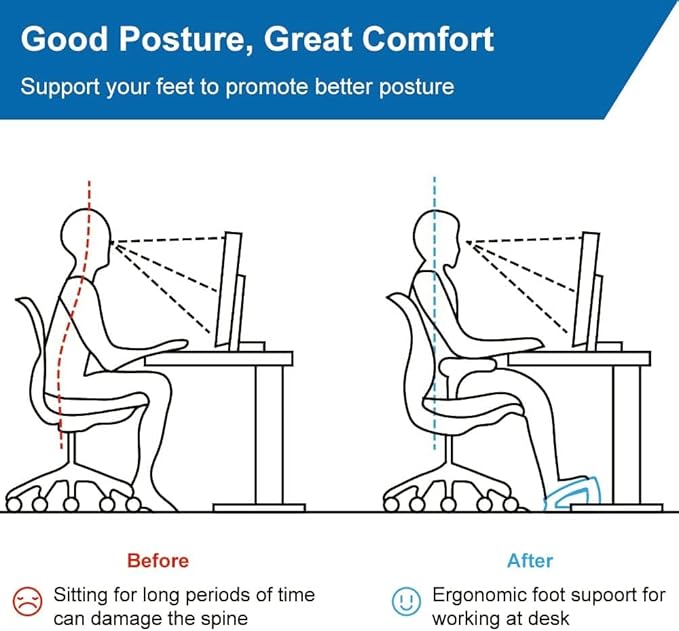 Good Posture, Great Comfort

Support your feet to promote better posture

Before

Sitting for long periods of time can damage the spine

After

Ergonomic foot supoort for working at desk